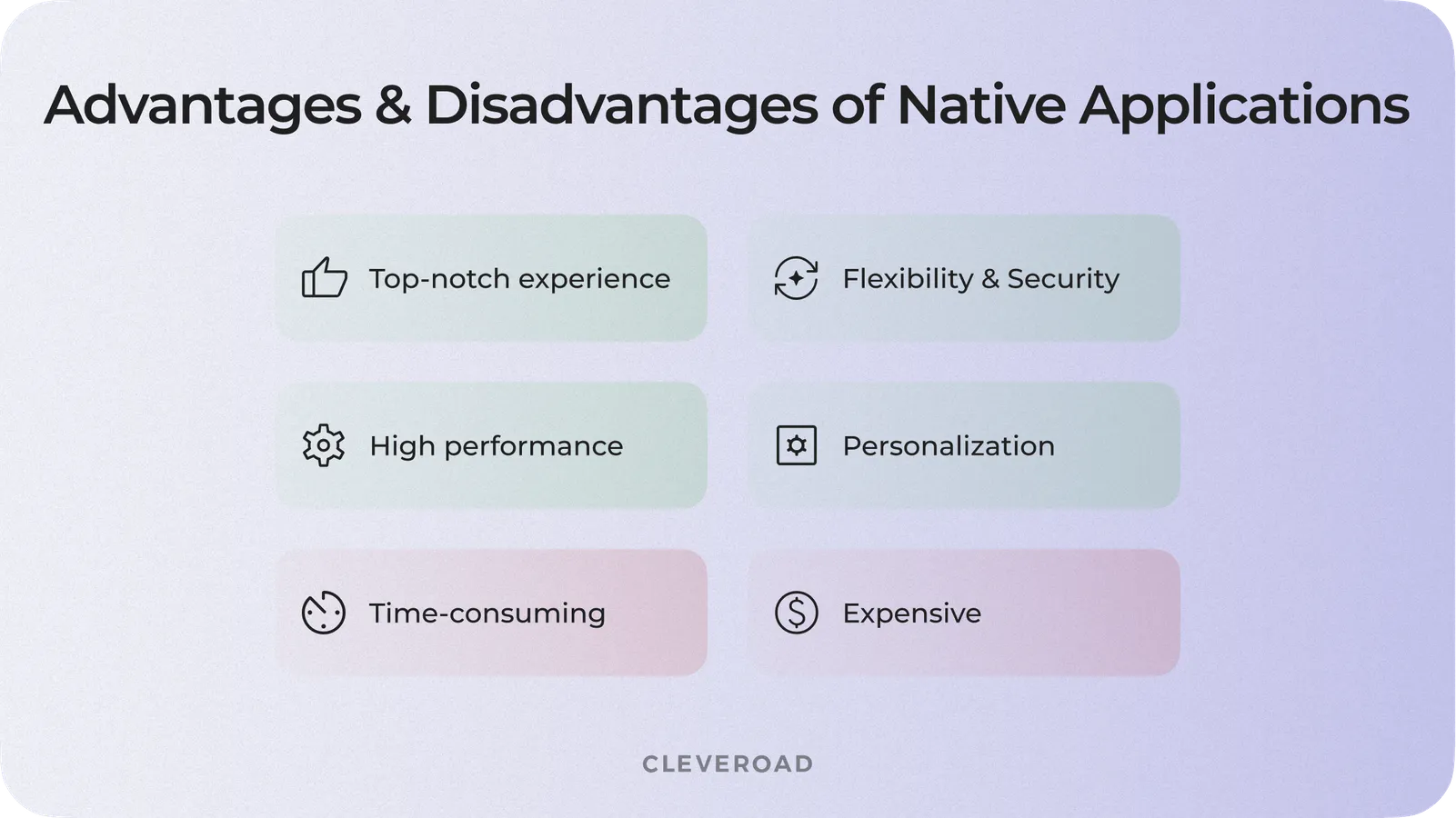 Advantages & Disadvantages of Native Applications

Top-notch experience

Flexibility & Security

High performance

Personalization

Time-consuming

Expensive

CLEVEROAD